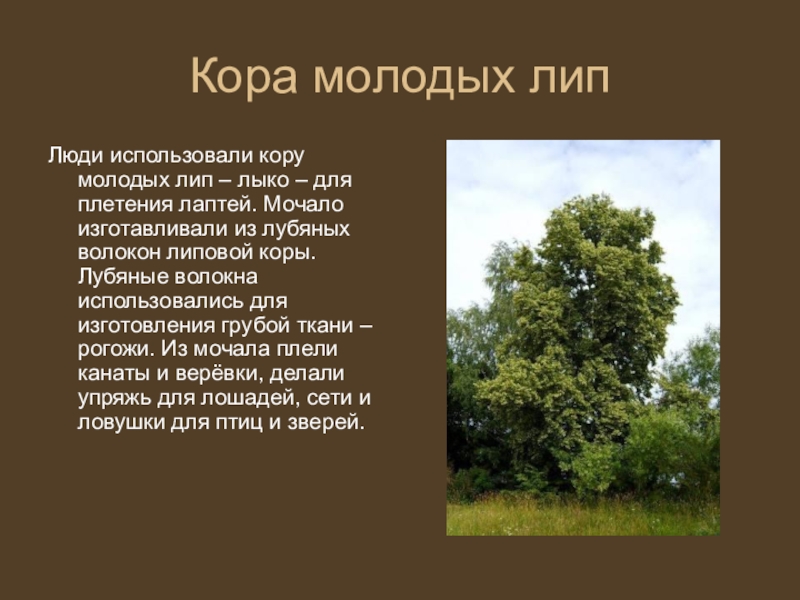 Кора молодых лип

Люди использовали кору молодых лип – лыко – для плетения лаптей. Мочало изготавливали из лубяных волокон липовой коры. Лубяные волокна использовались для изготовления грубой ткани – рогожи. Из мочала плели канаты и верёвки, делали упряжь для лошадей, сети и ловушки для птиц и зверей.